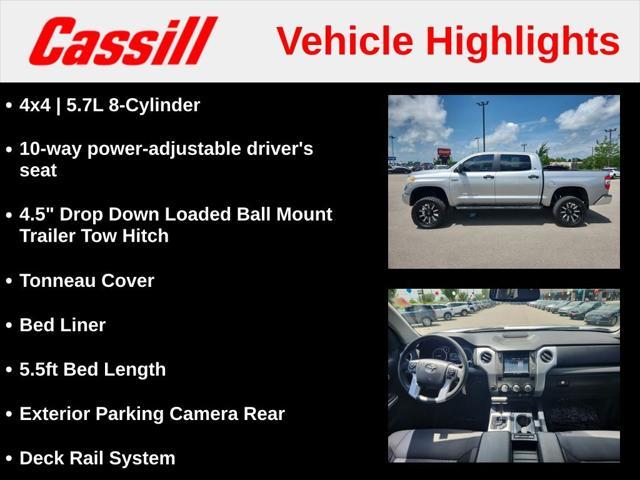 Cassill Vehicle Highlights

• 4x4 | 5.7L 8-Cylinder

• 10-way power-adjustable driver's seat

• 4.5" Drop Down Loaded Ball Mount Trailer Tow Hitch

• Tonneau Cover

• Bed Liner

• 5.5ft Bed Length

• Exterior Parking Camera Rear

• Deck Rail System